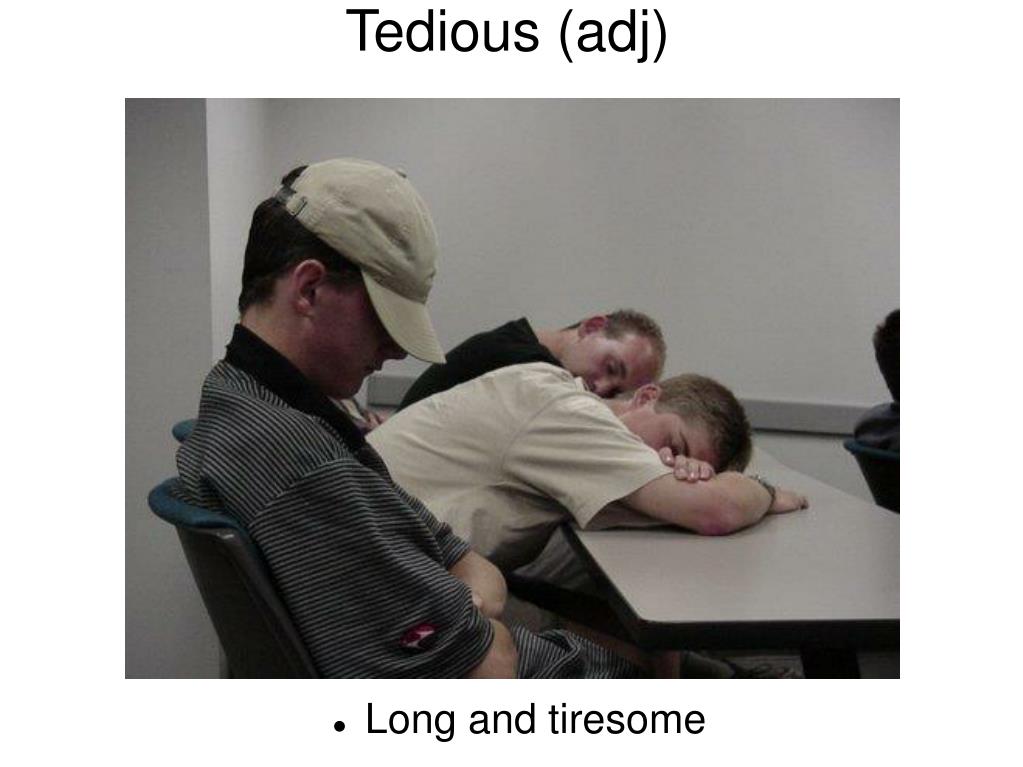 Tedious (adj)

• Long and tiresome